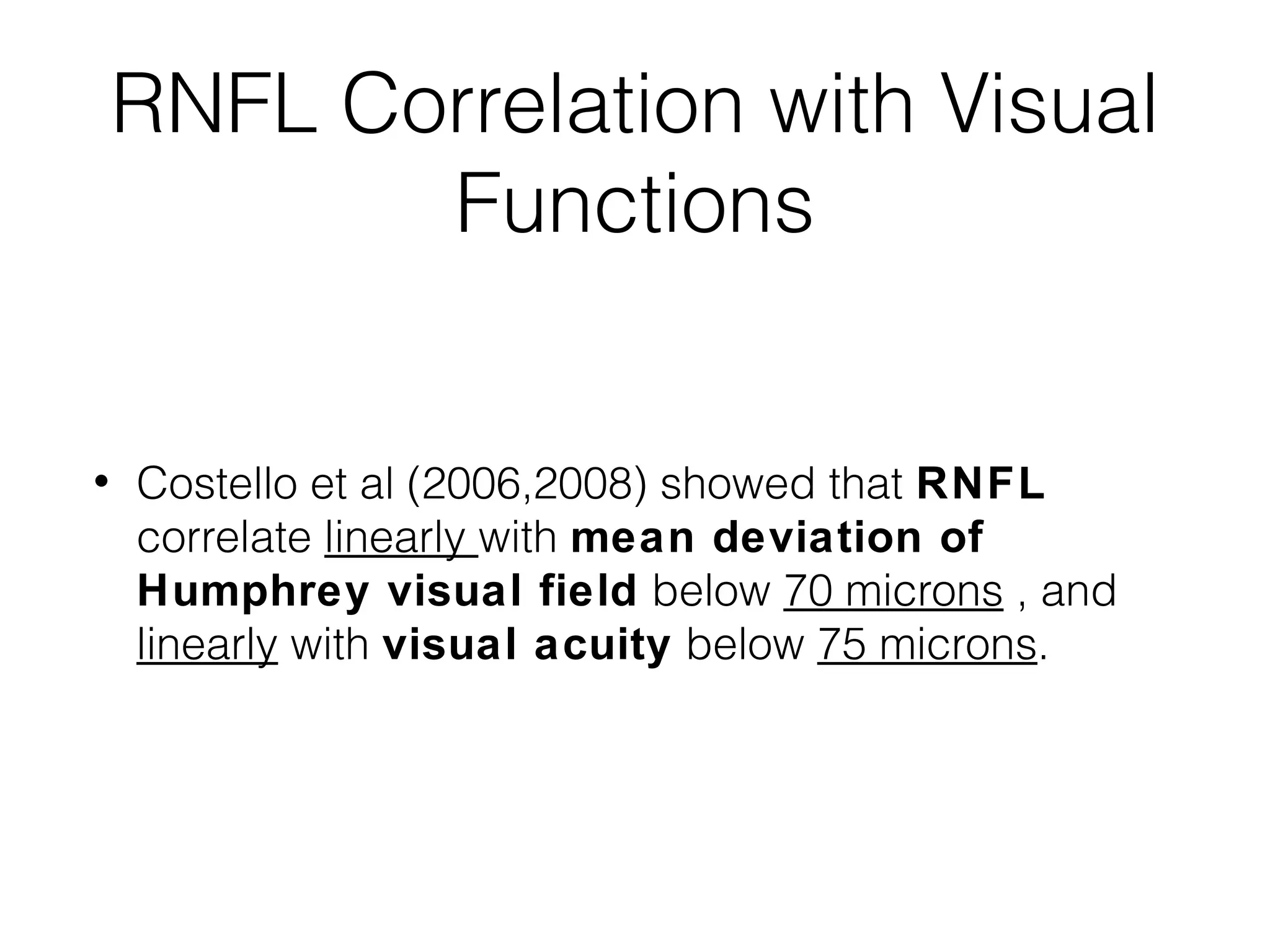 RNFL Correlation with Visual Functions

• Costello et al (2006,2008) showed that RNFL correlate linearly with mean deviation of Humphrey visual field below 70 microns , and linearly with visual acuity below 75 microns.